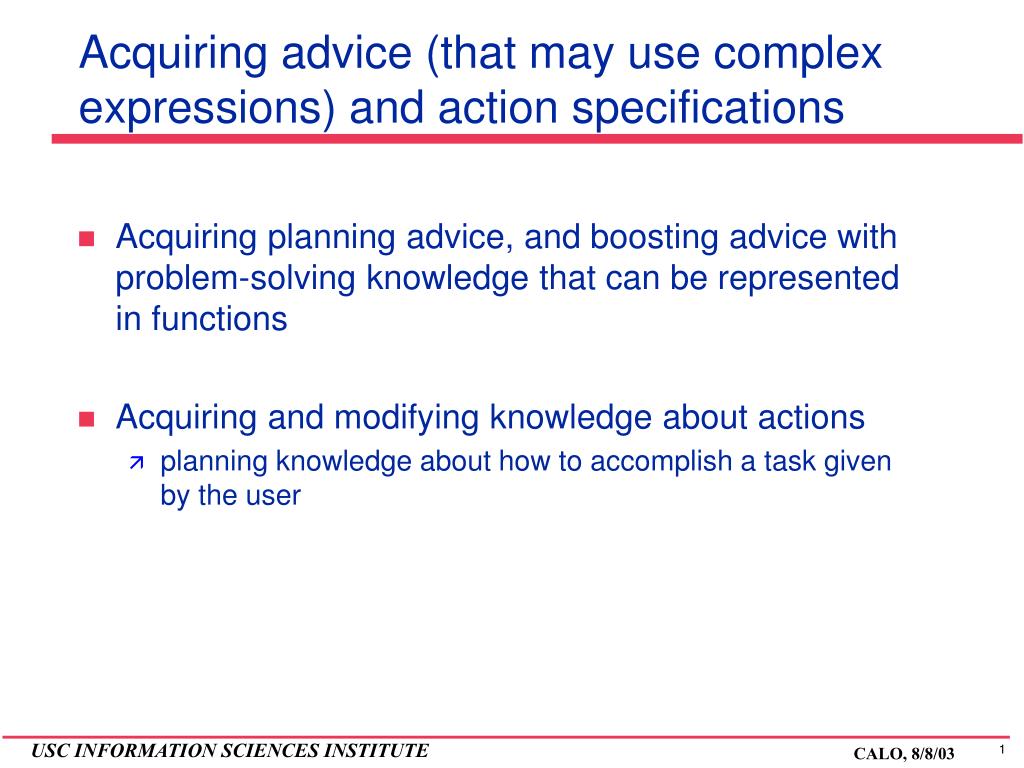 Acquiring advice (that may use complex expressions) and action specifications

Acquiring planning advice, and boosting advice with problem-solving knowledge that can be represented in functions

Acquiring and modifying knowledge about actions

planning knowledge about how to accomplish a task given by the user

USC INFORMATION SCIENCES INSTITUTE

CALO, 8/8/03

1